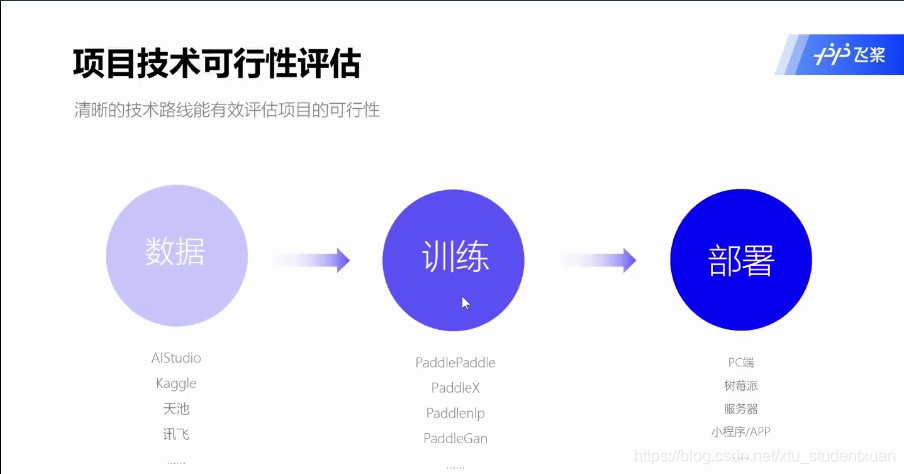 项目技术可行性评估

飞桨

清晰的技术路线能有效评估项目的可行性

数据

训练

部署

AIStudio
Kaggle
天池
讯飞
......

PaddlePaddle
PaddleX
Paddlenlp
PaddleGan
......

PC端
树莓派
服务器
小程序/APP

https://blog.csdn.net/xtu_studentxuan